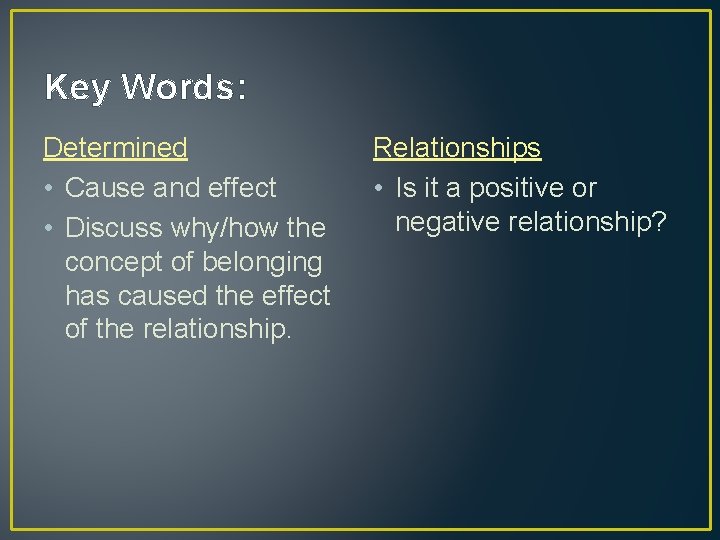 Key Words:

Determined
• Cause and effect
• Discuss why/how the concept of belonging has caused the effect of the relationship.

Relationships
• Is it a positive or negative relationship?